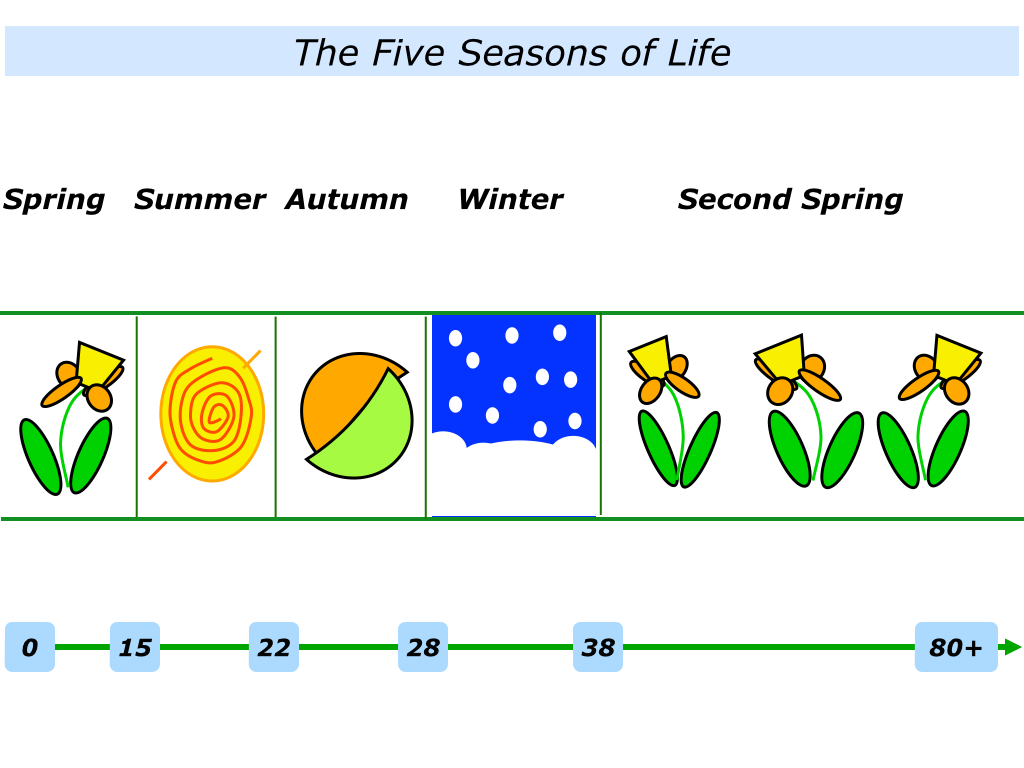 The Five Seasons of Life

Spring Summer Autumn Winter Second Spring

0 15 22 28 38 80+